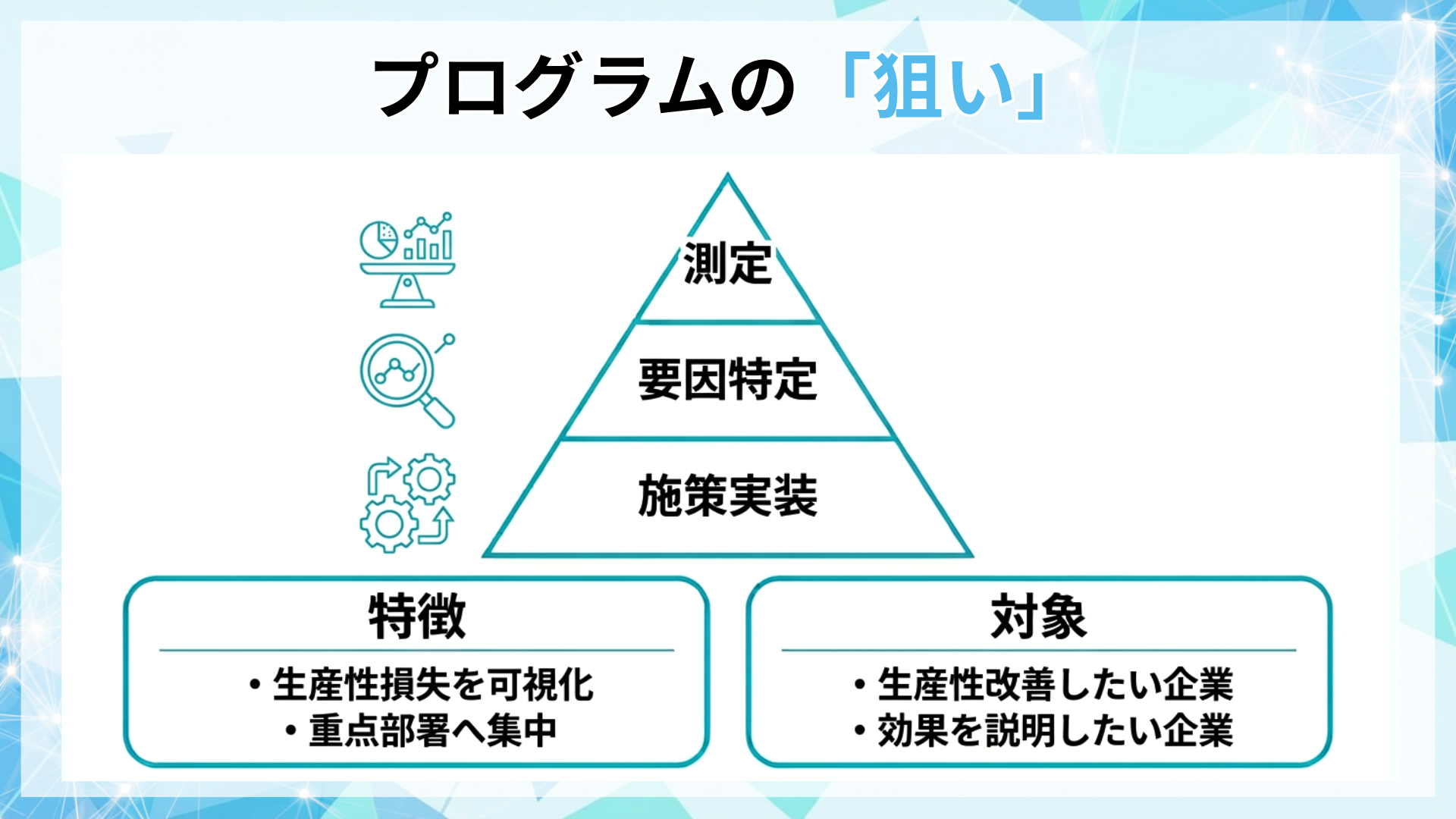 プログラムの「狙い」

測定

要因特定

施策実装

特徴

・生産性損失を可視化
・重点部署へ集中

対象

・生産性改善したい企業
・効果を説明したい企業